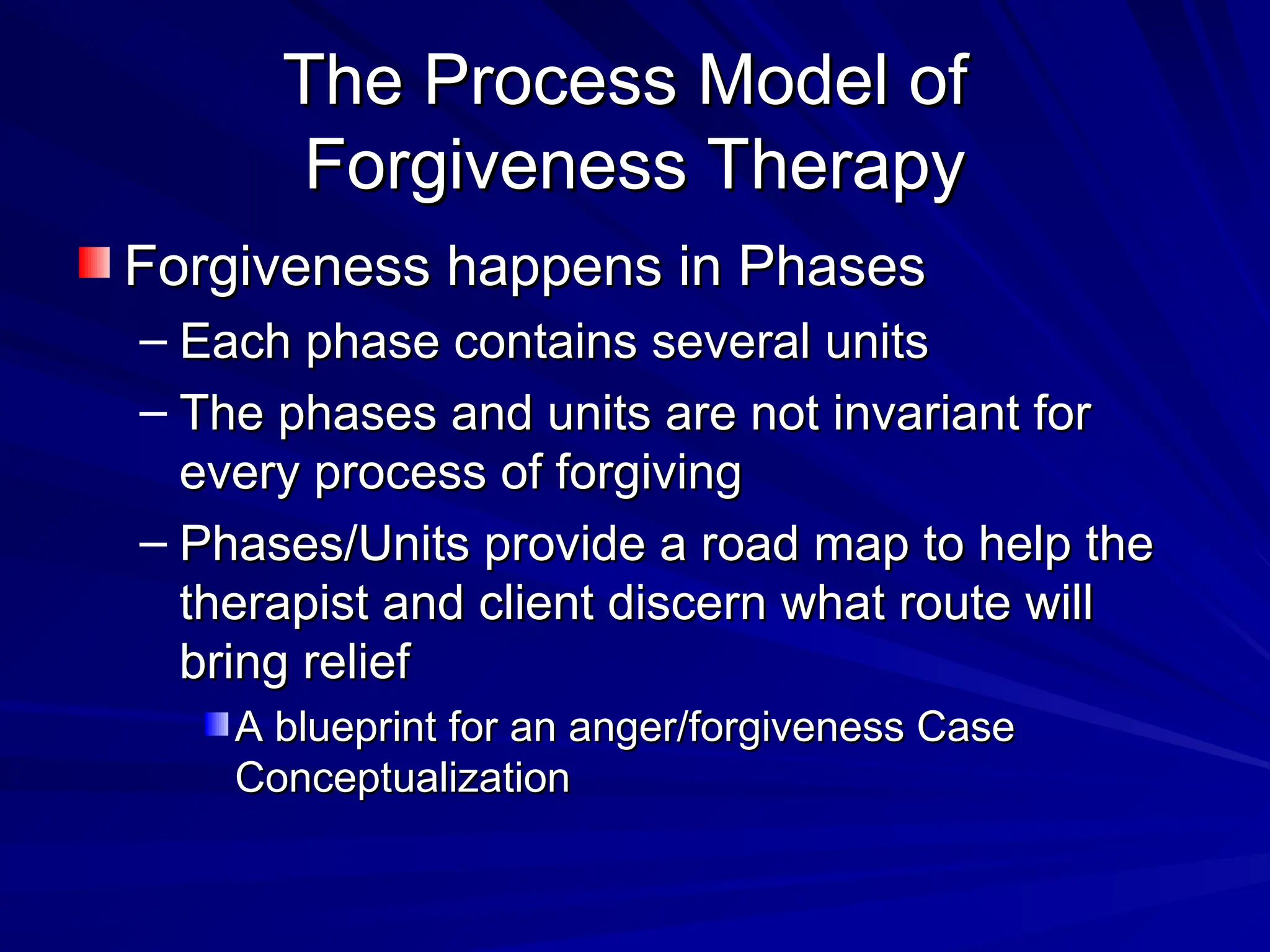 The Process Model of Forgiveness Therapy

Forgiveness happens in Phases

– Each phase contains several units

– The phases and units are not invariant for every process of forgiving

– Phases/Units provide a road map to help the therapist and client discern what route will bring relief

A blueprint for an anger/forgiveness Case Conceptualization